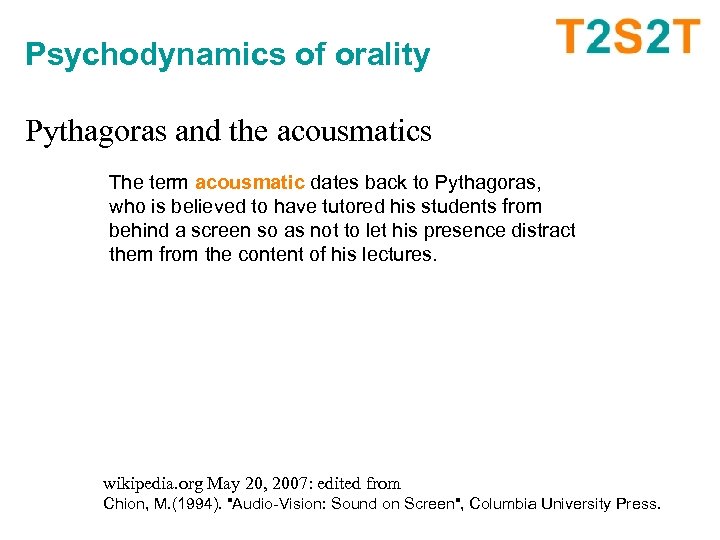 Psychodynamics of orality

T2S2T

Pythagoras and the acousmatics

The term acousmatic dates back to Pythagoras, who is believed to have tutored his students from behind a screen so as not to let his presence distract them from the content of his lectures.

wikipedia.org May 20, 2007: edited from
Chion, M.(1994). "Audio-Vision: Sound on Screen", Columbia University Press.